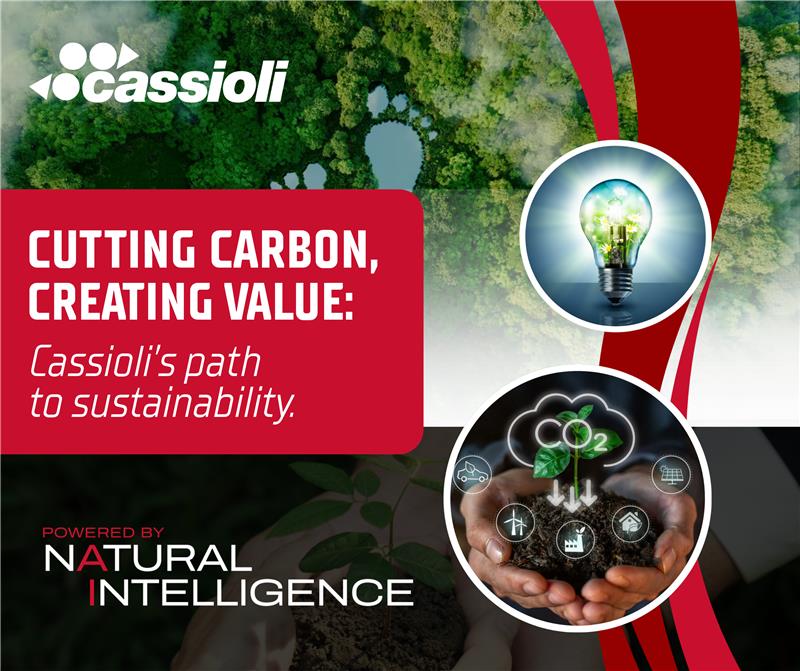 cassioli

CUTTING CARBON, CREATING VALUE:

Cassioli's path to sustainability.

$CO_2$

POWERED BY
NATURAL
INTELLIGENCE